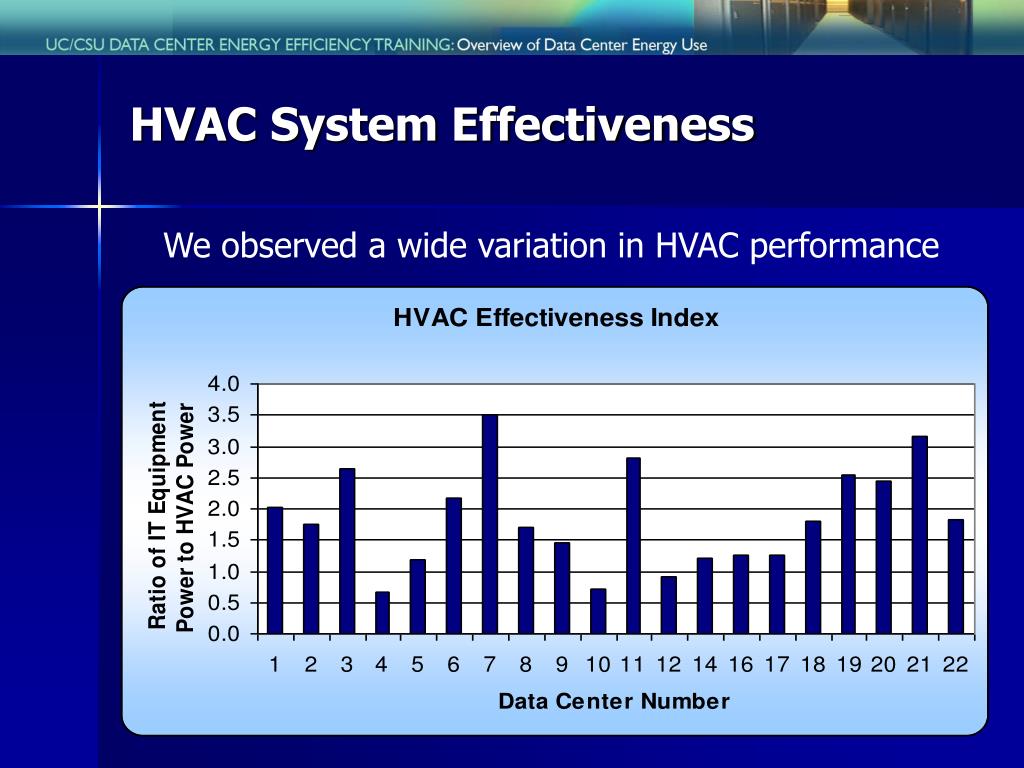 UC/CSU DATA CENTER ENERGY EFFICIENCY TRAINING: Overview of Data Center Energy Use

HVAC System Effectiveness

We observed a wide variation in HVAC performance

HVAC Effectiveness Index

Ratio of IT Equipment Power to HVAC Power

4.0
3.5
3.0
2.5
2.0
1.5
1.0
0.5
0.0

1 2 3 4 5 6 7 8 9 10 11 12 14 16 17 18 19 20 21 22

Data Center Number